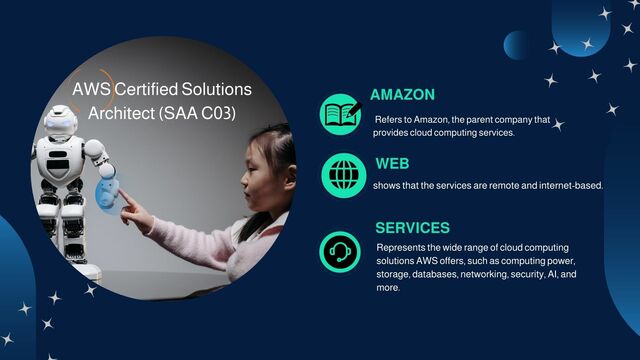 AWS Certified Solutions Architect (SAA C03)

AMAZON

Refers to Amazon, the parent company that provides cloud computing services.

WEB

shows that the services are remote and internet-based.

SERVICES

Represents the wide range of cloud computing solutions AWS offers, such as computing power, storage, databases, networking, security, AI, and more.